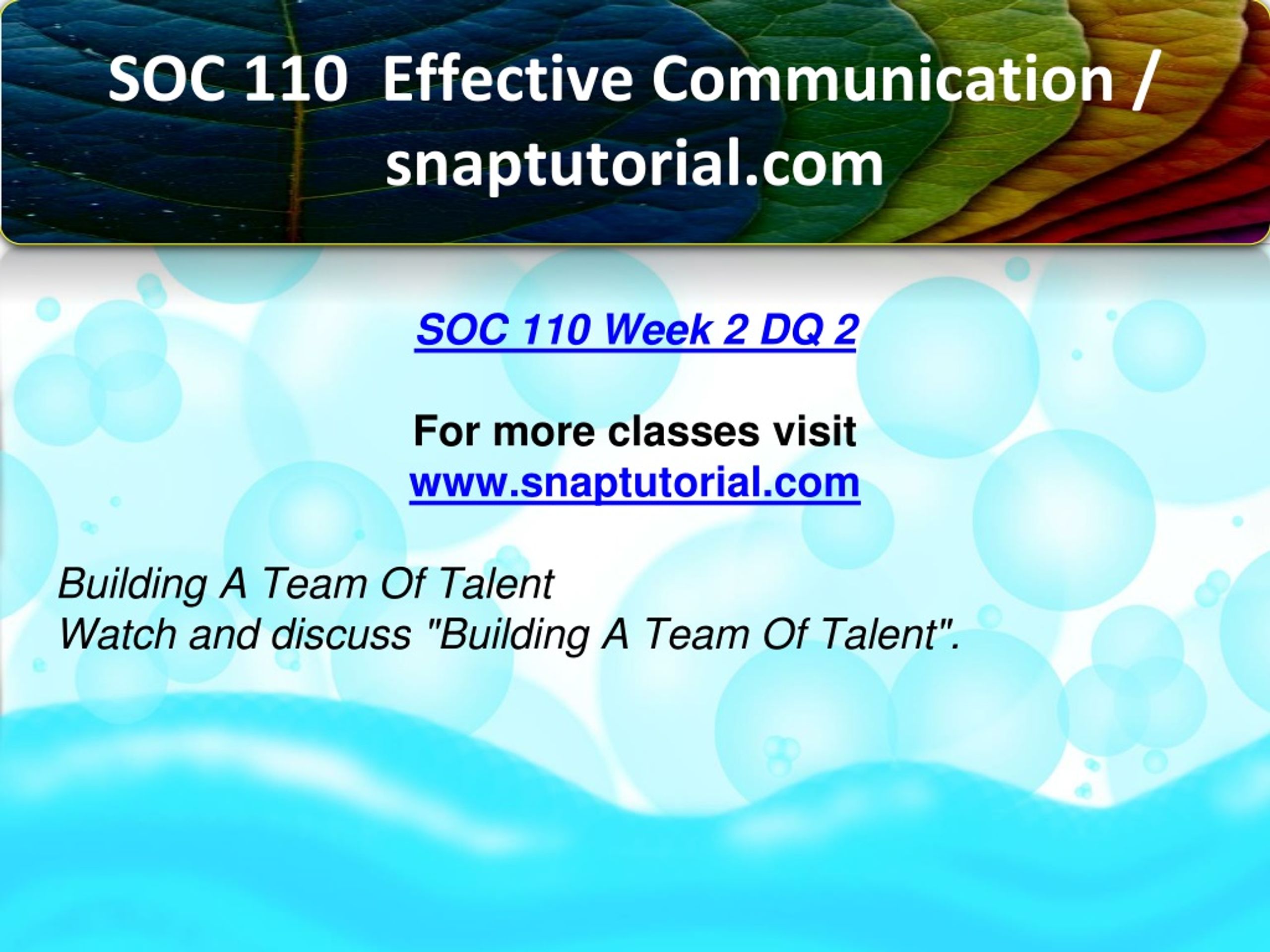 SOC 110 Effective Communication / snaptutorial.com

SOC 110 Week 2 DQ 2

For more classes visit
www.snaptutorial.com

Building A Team Of Talent
Watch and discuss "Building A Team Of Talent".